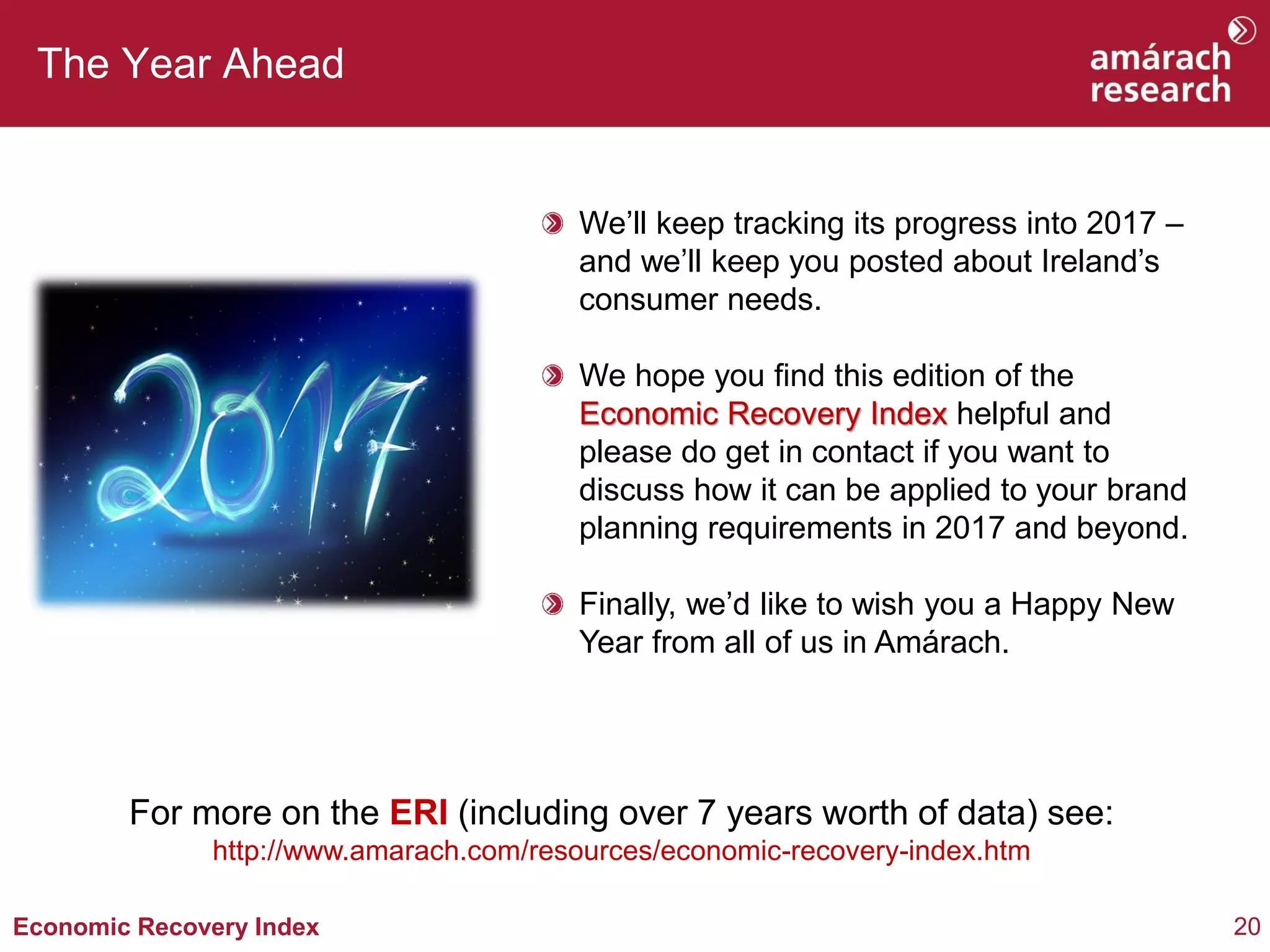 The Year Ahead

amárach research

2017

We'll keep tracking its progress into 2017 – and we'll keep you posted about Ireland's consumer needs.

We hope you find this edition of the Economic Recovery Index helpful and please do get in contact if you want to discuss how it can be applied to your brand planning requirements in 2017 and beyond.

Finally, we'd like to wish you a Happy New Year from all of us in Amárach.

For more on the ERI (including over 7 years worth of data) see:
http://www.amarach.com/resources/economic-recovery-index.htm

Economic Recovery Index

20